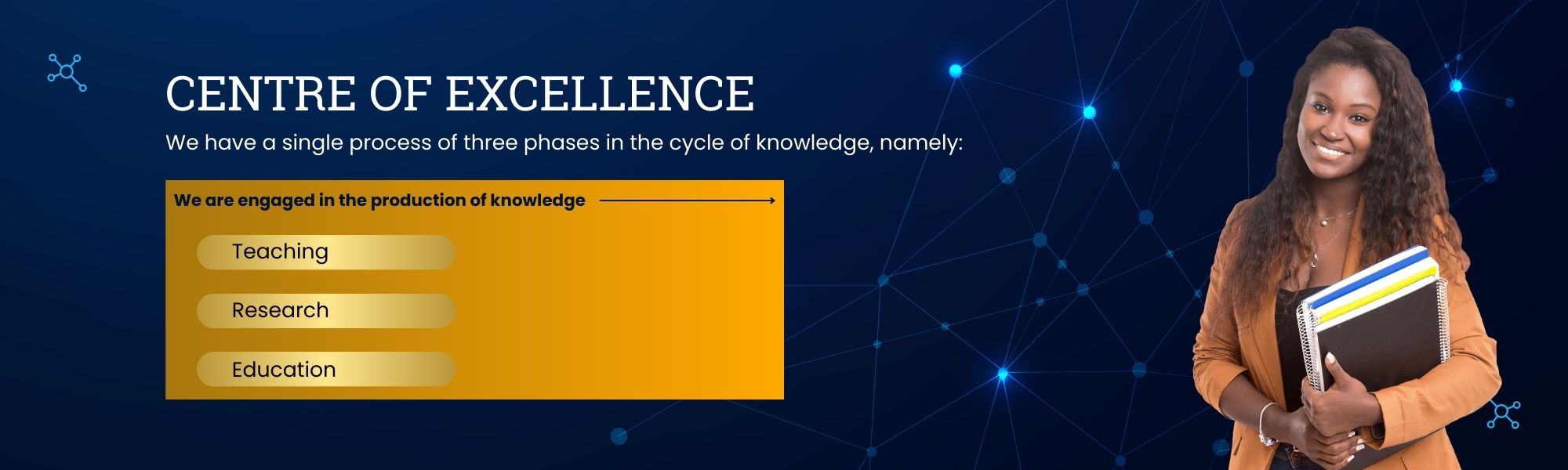 CENTRE OF EXCELLENCE

We have a single process of three phases in the cycle of knowledge, namely:

We are engaged in the production of knowledge

Teaching

Research

Education